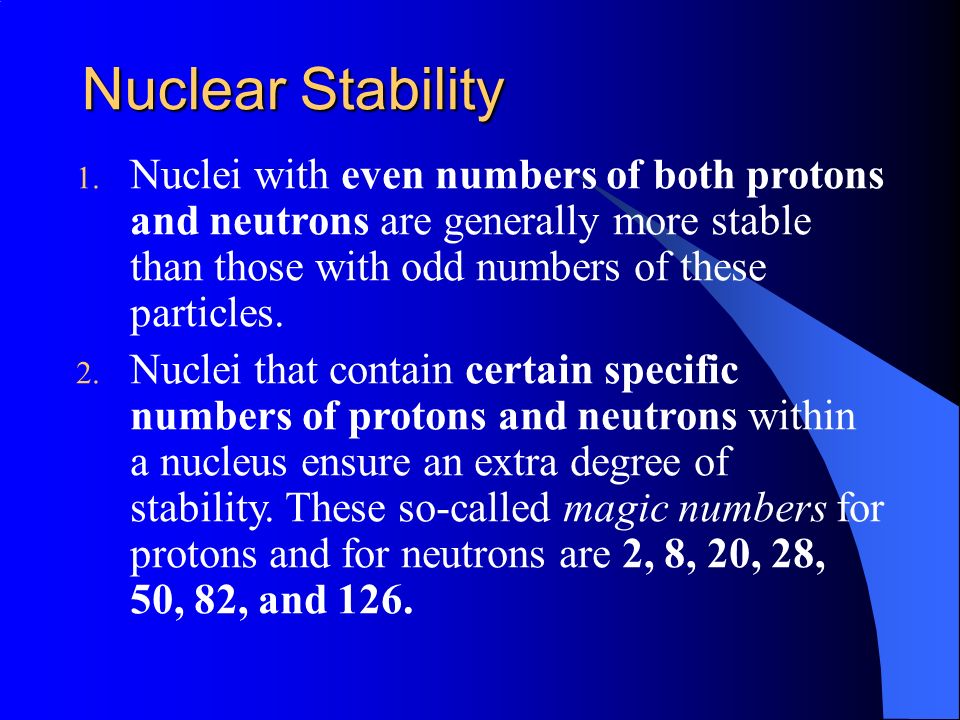 Nuclear Stability

1. Nuclei with even numbers of both protons and neutrons are generally more stable than those with odd numbers of these particles.

2. Nuclei that contain certain specific numbers of protons and neutrons within a nucleus ensure an extra degree of stability. These so-called magic numbers for protons and for neutrons are 2, 8, 20, 28, 50, 82, and 126.